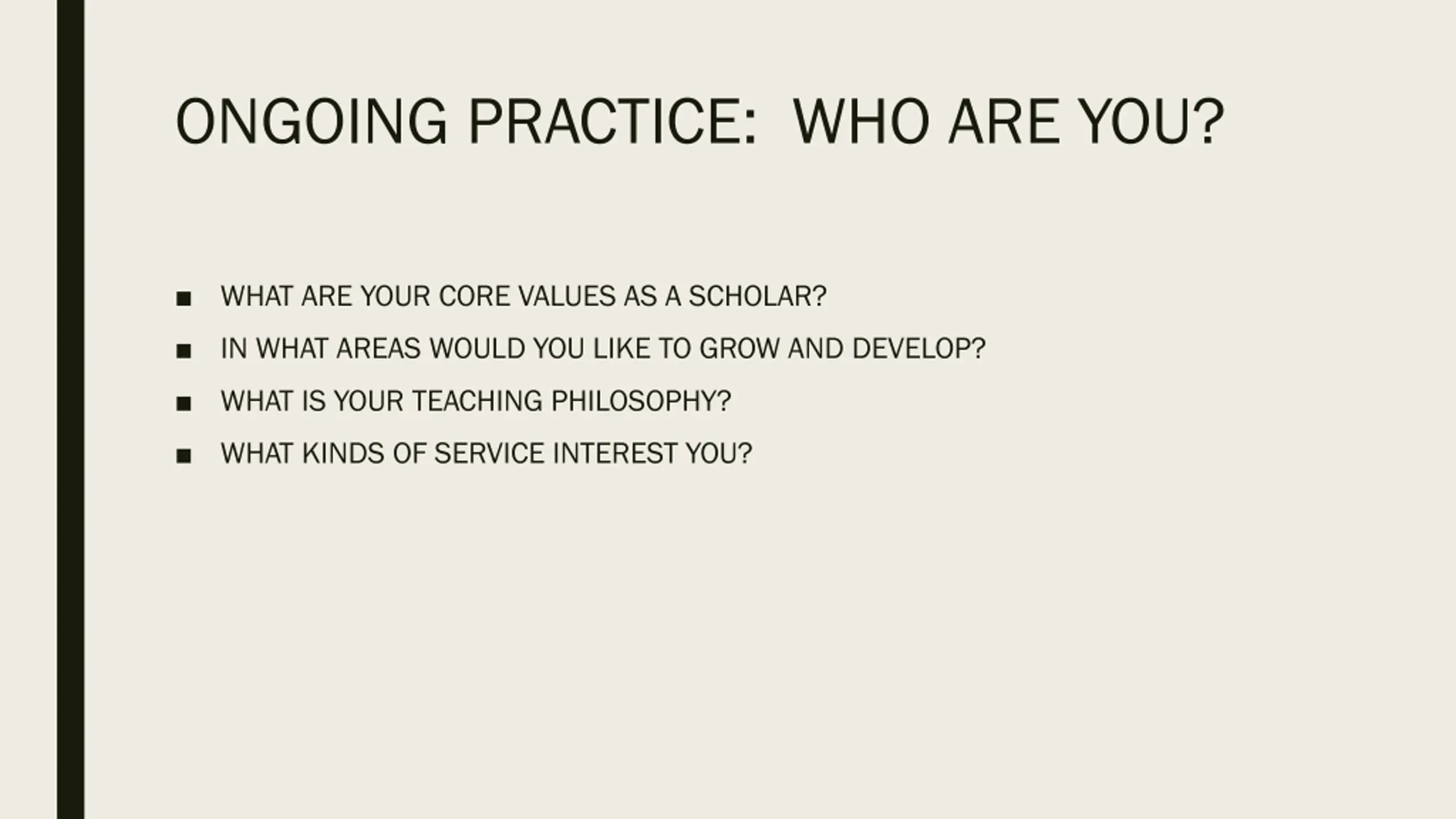 ONGOING PRACTICE:  WHO ARE YOU?

■ WHAT ARE YOUR CORE VALUES AS A SCHOLAR?
■ IN WHAT AREAS WOULD YOU LIKE TO GROW AND DEVELOP?
■ WHAT IS YOUR TEACHING PHILOSOPHY?
■ WHAT KINDS OF SERVICE INTEREST YOU?